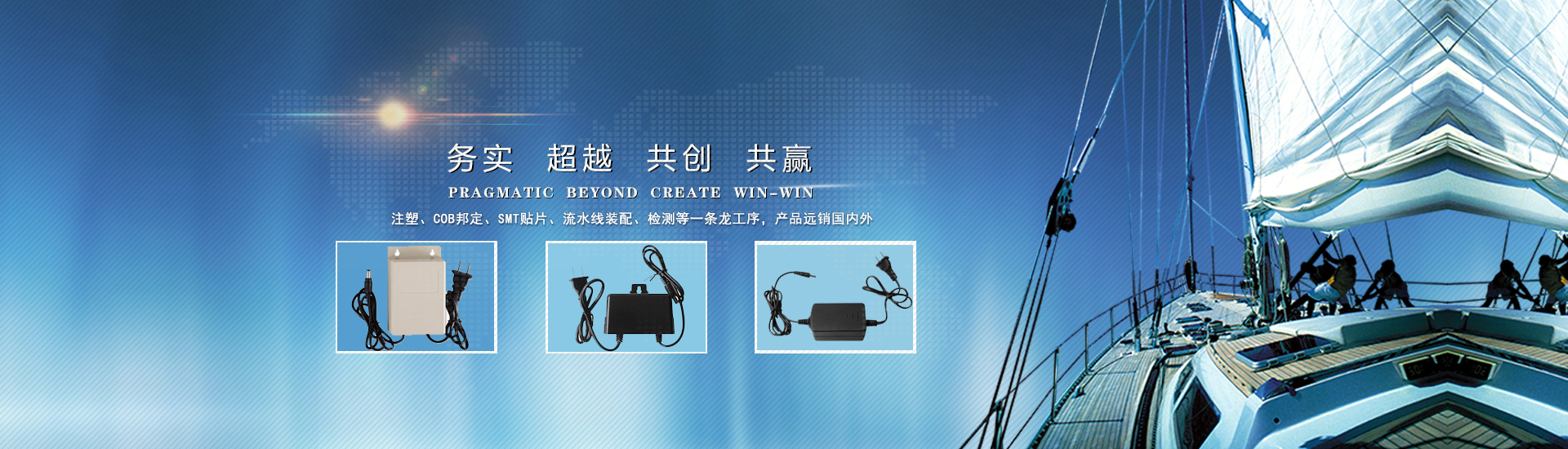 务实 超越 共创 共赢

PRAGMATIC BEYOND CREATE WIN-WIN

注塑、COB邦定、SMT贴片、流水线装配、检测等一条龙工序，产品远销国内外